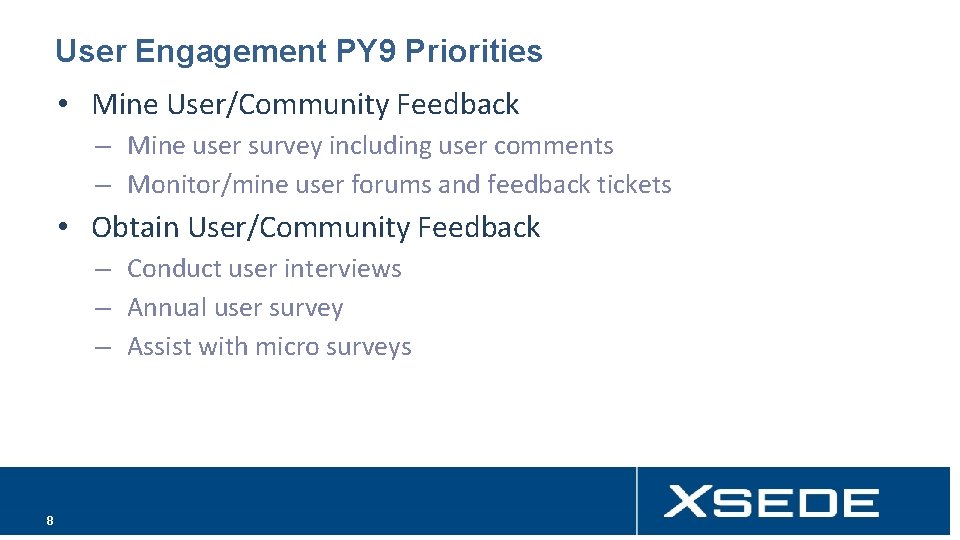 User Engagement PY9 Priorities

• Mine User/Community Feedback
– Mine user survey including user comments
– Monitor/mine user forums and feedback tickets

• Obtain User/Community Feedback
– Conduct user interviews
– Annual user survey
– Assist with micro surveys

8

XSEDE